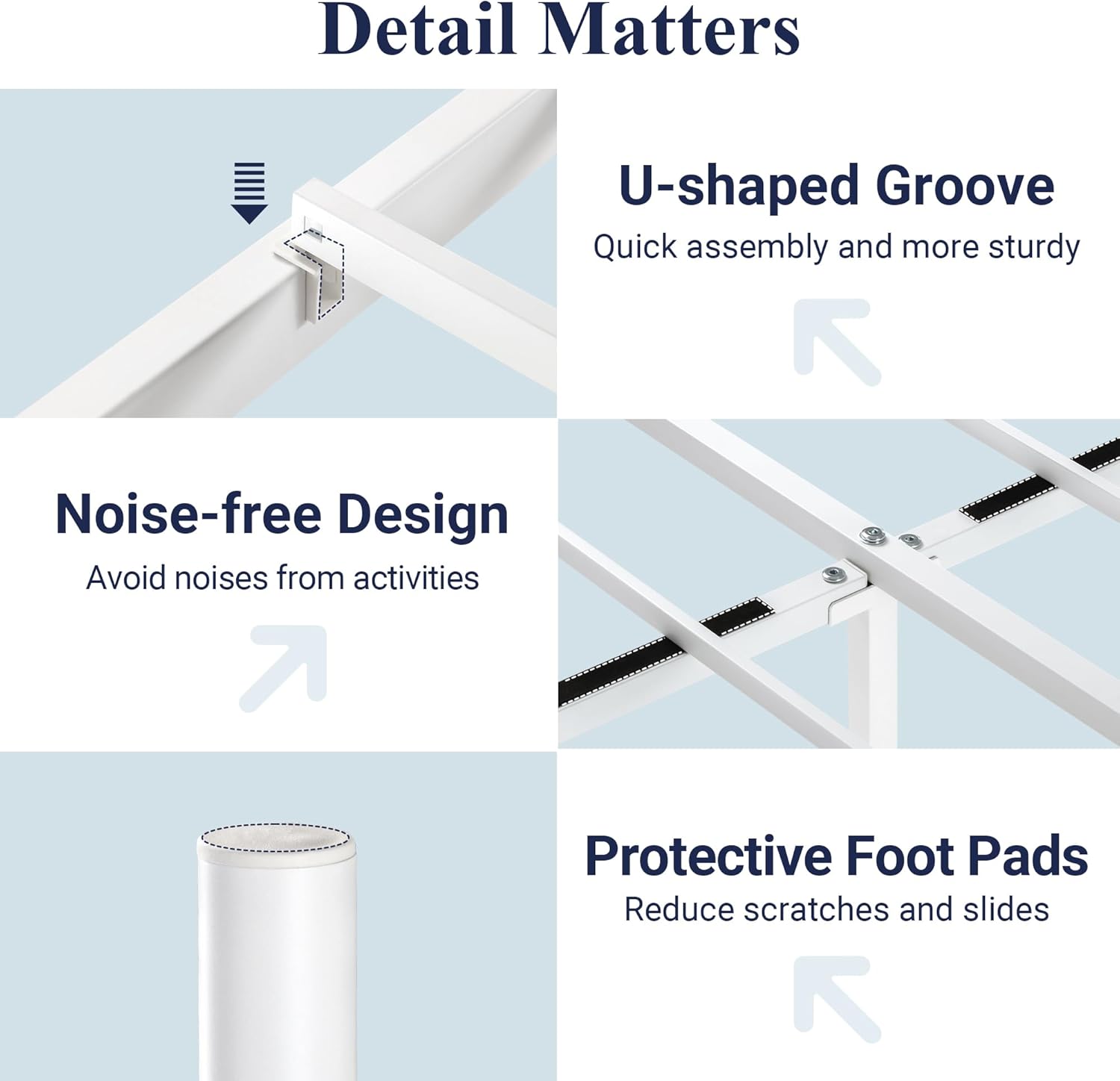 Detail Matters

U-shaped Groove
Quick assembly and more sturdy

Noise-free Design
Avoid noises from activities

Protective Foot Pads
Reduce scratches and slides